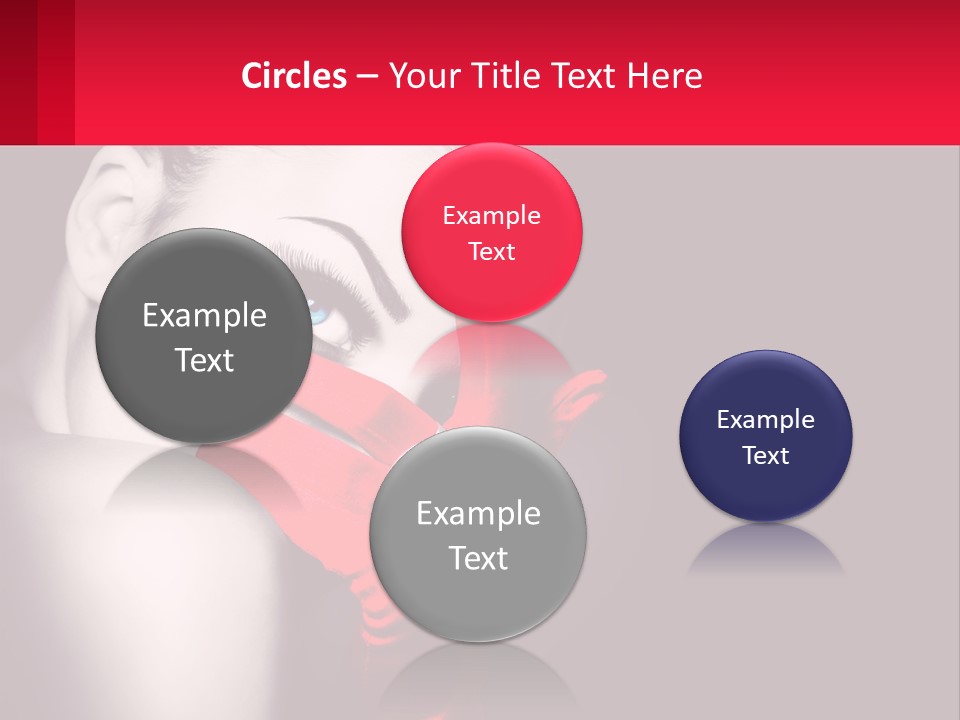 Circles – Your Title Text Here

Example Text

Example Text

Example Text

Example Text